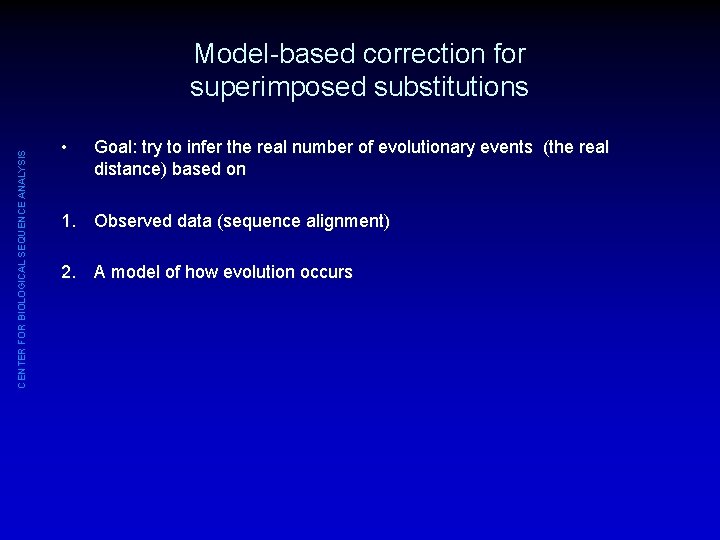 CENTER FOR BIOLOGICAL SEQUENCE ANALYSIS

Model-based correction for superimposed substitutions

• Goal: try to infer the real number of evolutionary events (the real distance) based on

1. Observed data (sequence alignment)

2. A model of how evolution occurs